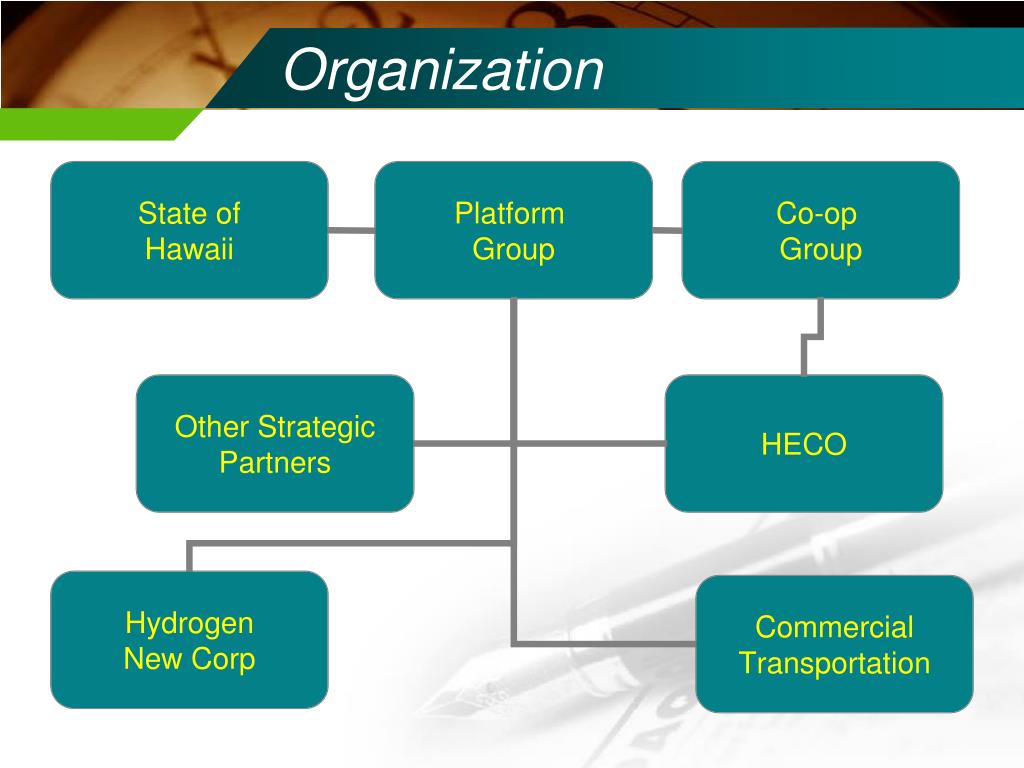 Organization

State of Hawaii

Platform Group

Co-op Group

Other Strategic Partners

HECO

Hydrogen New Corp

Commercial Transportation